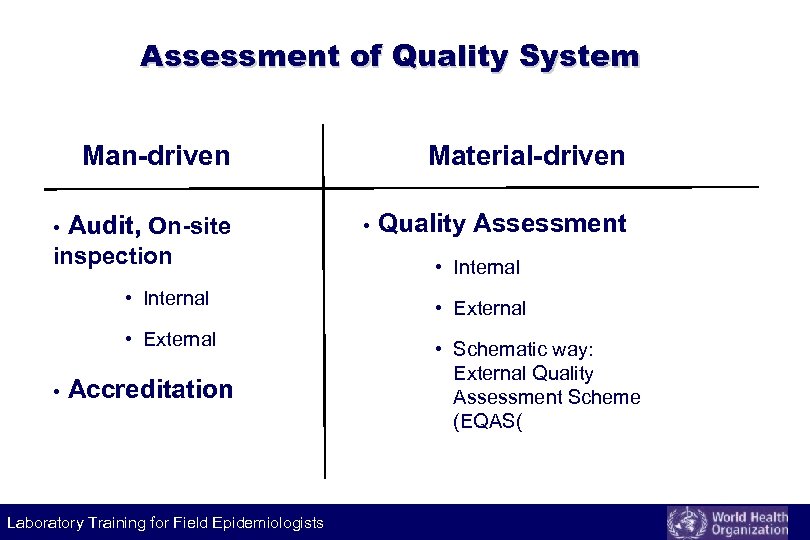 Assessment of Quality System

Man-driven

• Audit, On-site inspection

• Internal

• External

• Accreditation

Material-driven

• Quality Assessment

• Internal

• External

• Schematic way: External Quality Assessment Scheme (EQAS(

Laboratory Training for Field Epidemiologists

World Health Organization